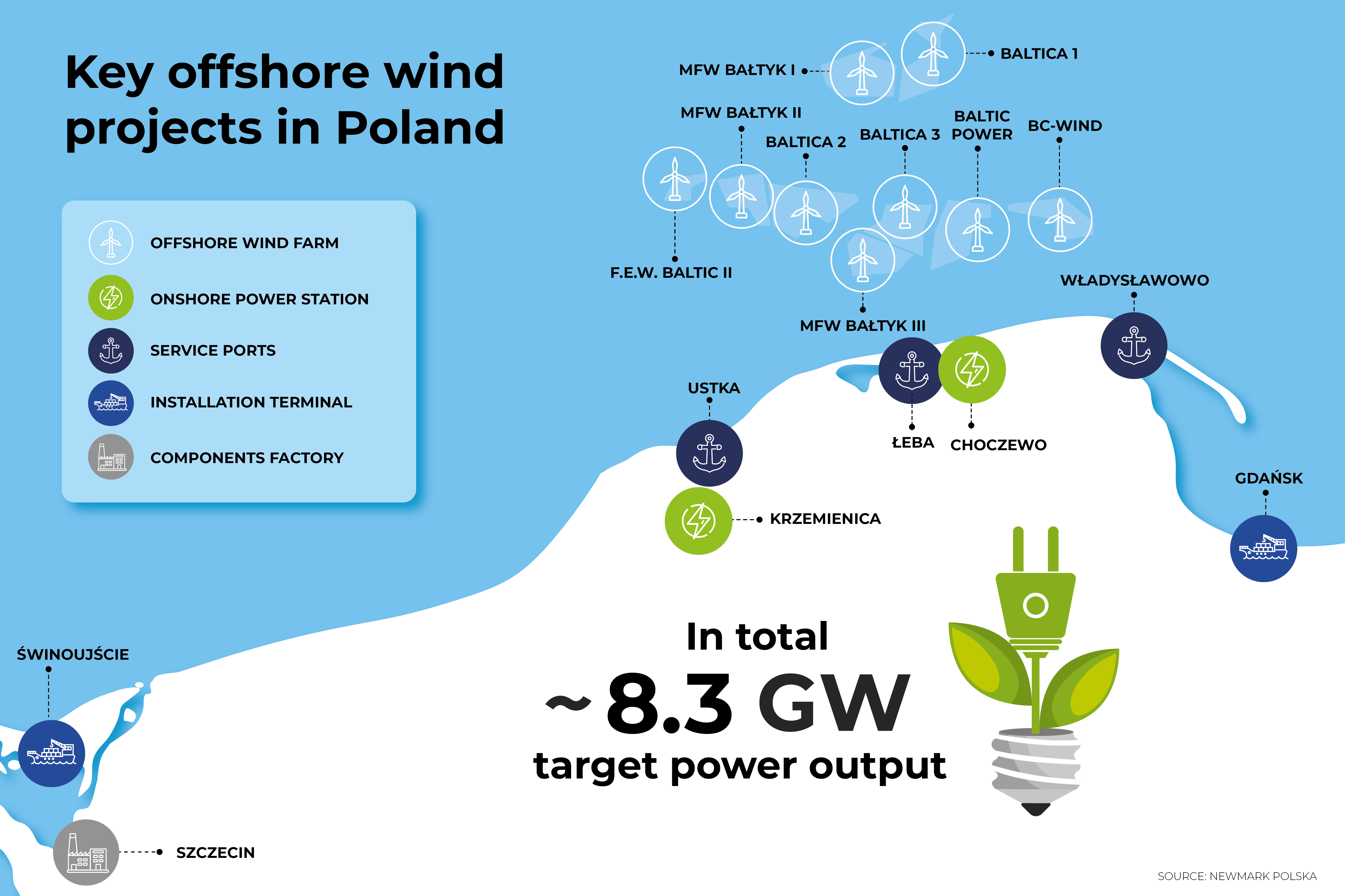 Key offshore wind projects in Poland

OFFSHORE WIND FARM
ONSHORE POWER STATION
SERVICE PORTS
INSTALLATION TERMINAL
COMPONENTS FACTORY

MFW BAŁTYK I
BALTICA 1
MFW BAŁTYK II
BALTICA 2
BALTICA 3
BALTIC POWER
BC-WIND
F.E.W. BALTIC II
MFW BAŁTYK III
WŁADYSŁAWOWO
USTKA
ŁEBA
CHOCZEWO
KRZEMIENICA
GDAŃSK
ŚWINOUJŚCIE
SZCZECIN

In total
~8.3 GW
target power output

SOURCE: NEWMARK POLSKA